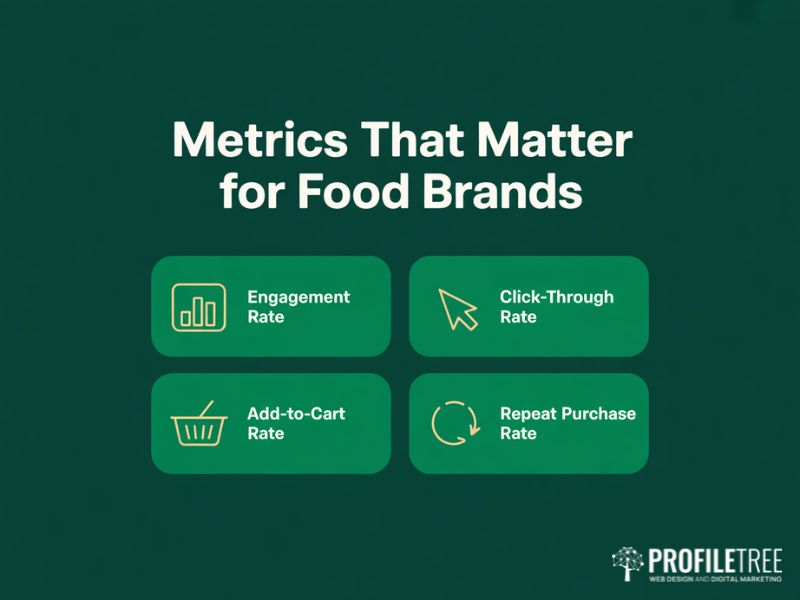 Metrics That Matter for Food Brands

Engagement Rate

Click-Through Rate

Add-to-Cart Rate

Repeat Purchase Rate

PROFILETREE
WEB DESIGN AND DIGITAL MARKETING